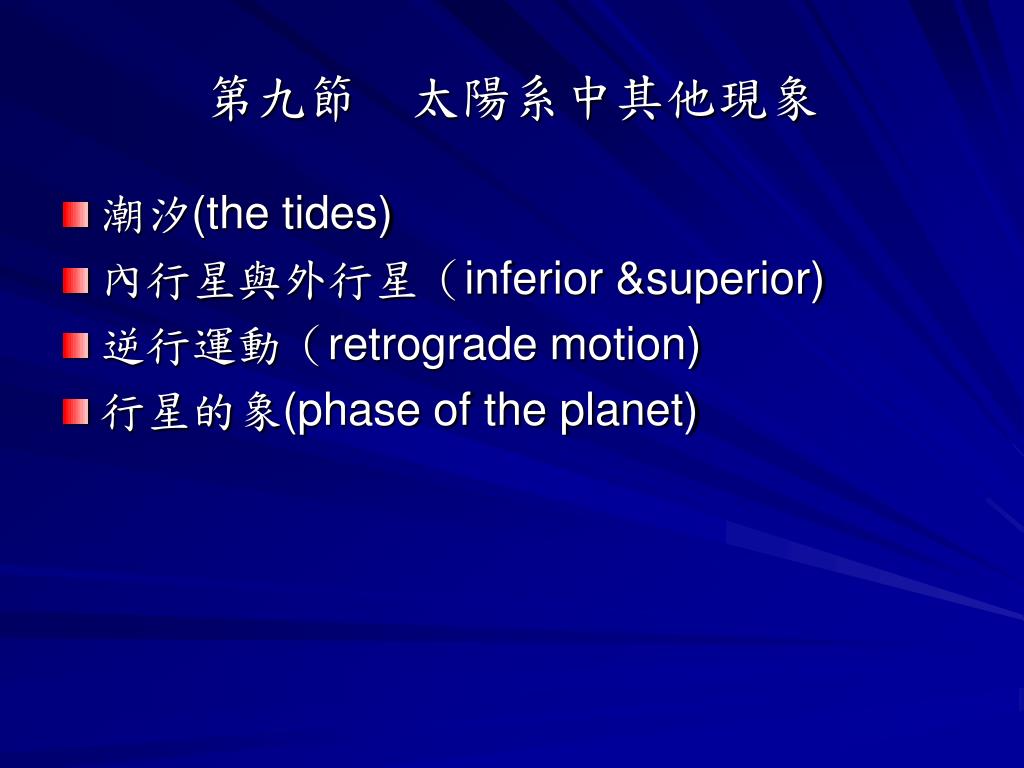 第九節　太陽系中其他現象

潮汐(the tides)
內行星與外行星（inferior &superior)
逆行運動（retrograde motion)
行星的象(phase of the planet)